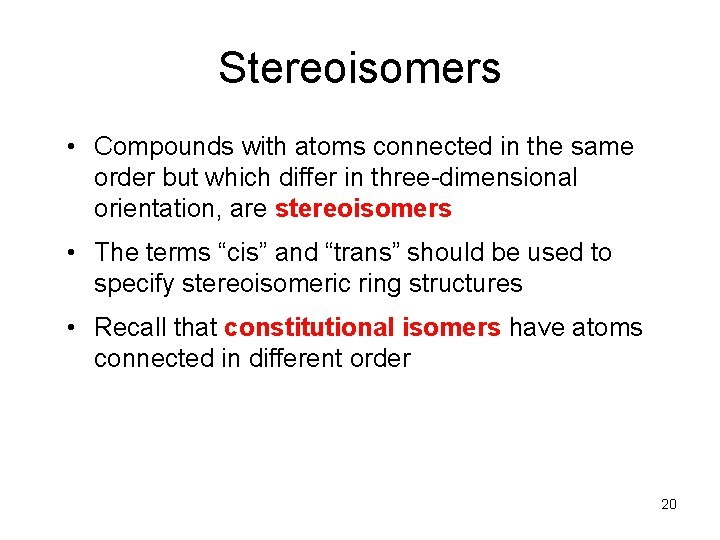 Stereoisomers

• Compounds with atoms connected in the same order but which differ in three-dimensional orientation, are stereoisomers

• The terms “cis” and “trans” should be used to specify stereoisomeric ring structures

• Recall that constitutional isomers have atoms connected in different order

20